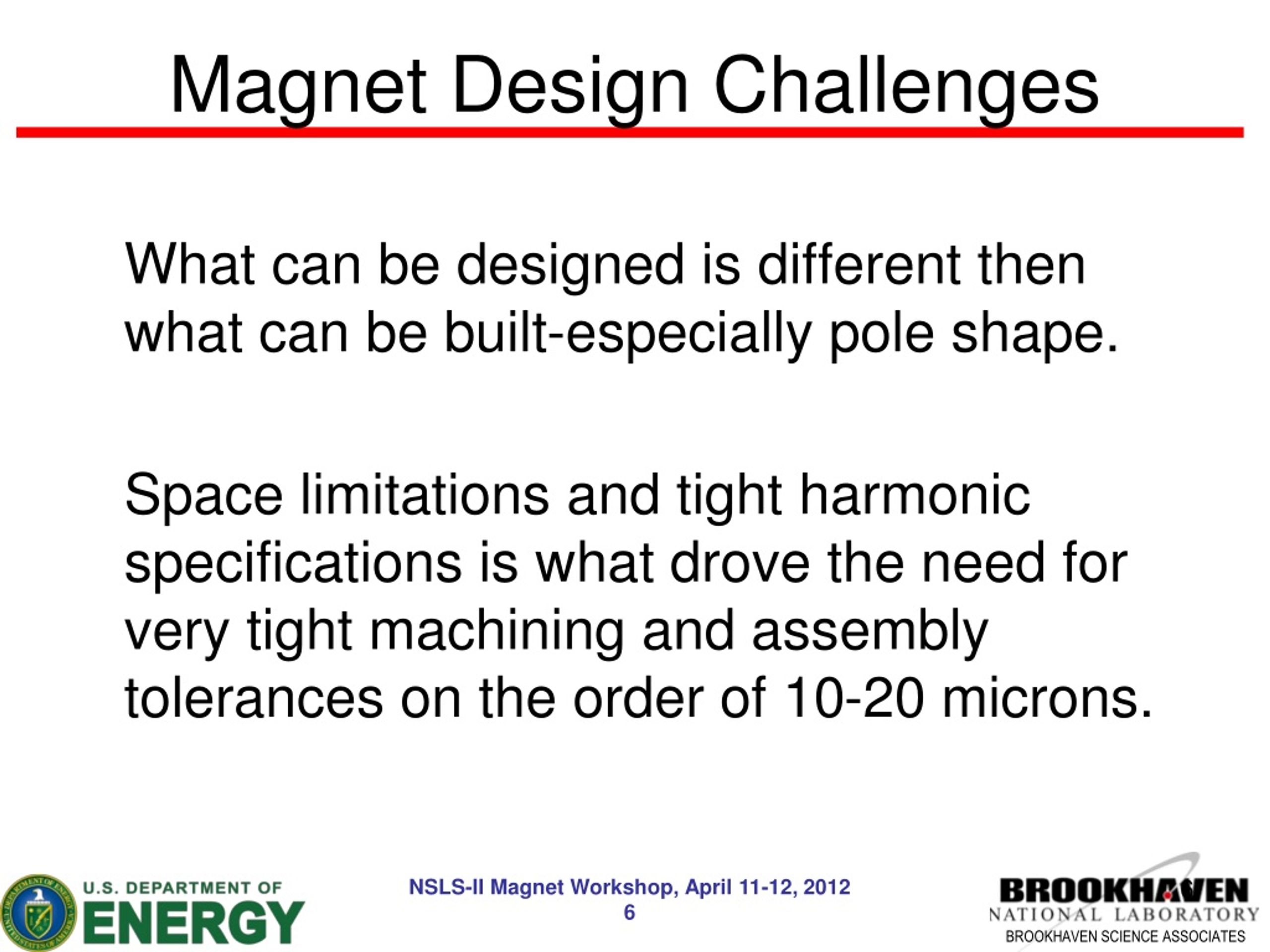 Magnet Design Challenges

What can be designed is different then what can be built-especially pole shape.

Space limitations and tight harmonic specifications is what drove the need for very tight machining and assembly tolerances on the order of 10-20 microns.

U.S. DEPARTMENT OF ENERGY

NSLS-II Magnet Workshop, April 11-12, 2012
6

BROOKHAVEN
NATIONAL LABORATORY
BROOKHAVEN SCIENCE ASSOCIATES